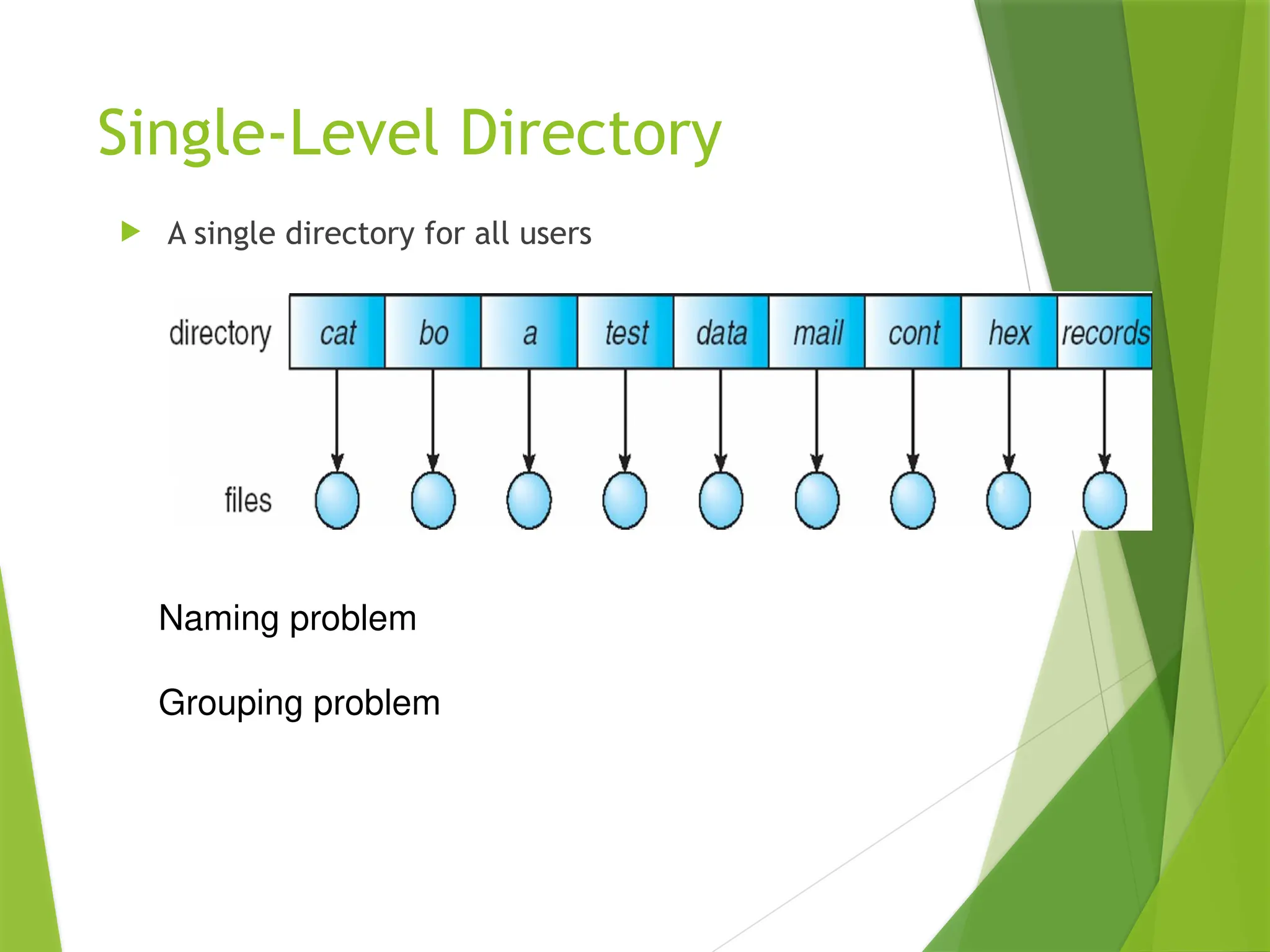 Single-Level Directory

A single directory for all users

directory cat bo a test data mail cont hex records

files

Naming problem

Grouping problem